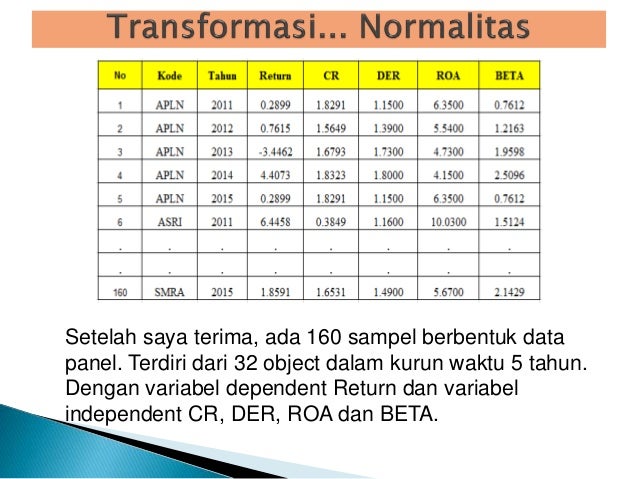 Transformasi... Normalitas

| No | Kode | Tahun | Return | CR | DER | ROA | BETA |
|---|---|---|---|---|---|---|---|
| 1 | APLN | 2011 | 0.2899 | 1.8291 | 1.1500 | 6.3500 | 0.7612 |
| 2 | APLN | 2012 | 0.7615 | 1.5649 | 1.3900 | 5.5400 | 1.2163 |
| 3 | APLN | 2013 | -3.4462 | 1.6793 | 1.7300 | 4.7300 | 1.9598 |
| 4 | APLN | 2014 | 4.4073 | 1.8323 | 1.8000 | 4.1500 | 2.5096 |
| 5 | APLN | 2015 | 0.2899 | 1.8291 | 1.1500 | 6.3500 | 0.7612 |
| 6 | ASRI | 2011 | 6.4458 | 0.3849 | 1.1600 | 10.0300 | 1.5124 |
| . | . | . | . | . | . | . | . |
| . | . | . | . | . | . | . | . |
| 160 | SMRA | 2015 | 1.8591 | 1.6531 | 1.4900 | 5.6700 | 2.1429 |

Setelah saya terima, ada 160 sampel berbentuk data panel. Terdiri dari 32 object dalam kurun waktu 5 tahun. Dengan variabel dependent Return dan variabel independent CR, DER, ROA dan BETA.